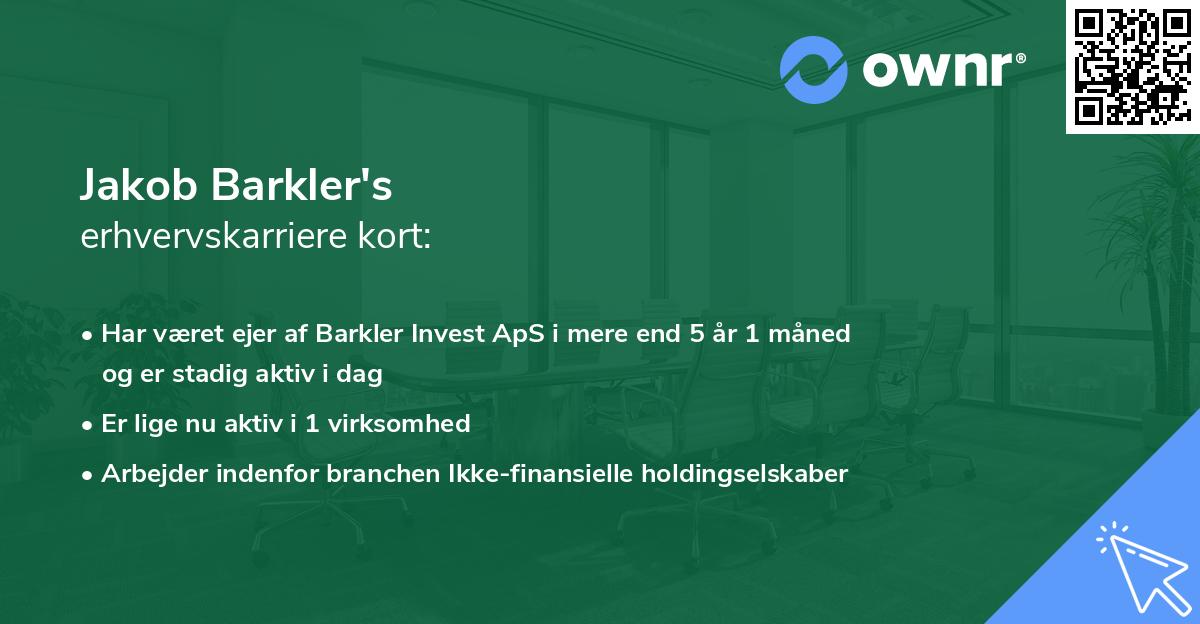 ownr®

Jakob Barkler's
erhvervskarriere kort:

• Har været ejer af Barkler Invest ApS i mere end 5 år 1 måned og er stadig aktiv i dag
• Er lige nu aktiv i 1 virksomhed
• Arbejder indenfor branchen Ikke-finansielle holdingselskaber